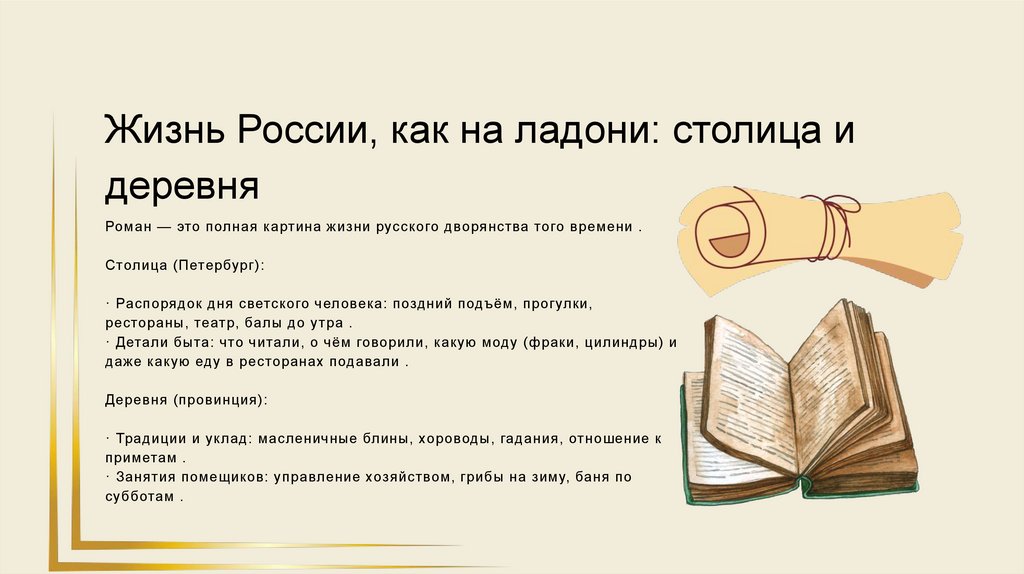 Жизнь России, как на ладони: столица и деревня

Роман — это полная картина жизни русского дворянства того времени .

Столица (Петербург):

· Распорядок дня светского человека: поздний подъём, прогулки, рестораны, театр, балы до утра .
· Детали быта: что читали, о чём говорили, какую моду (фраки, цилиндры) и даже какую еду в ресторанах подавали .

Деревня (провинция):

· Традиции и уклад: масленичные блины, хороводы, гадания, отношение к приметам .
· Занятия помещиков: управление хозяйством, грибы на зиму, баня по субботам .